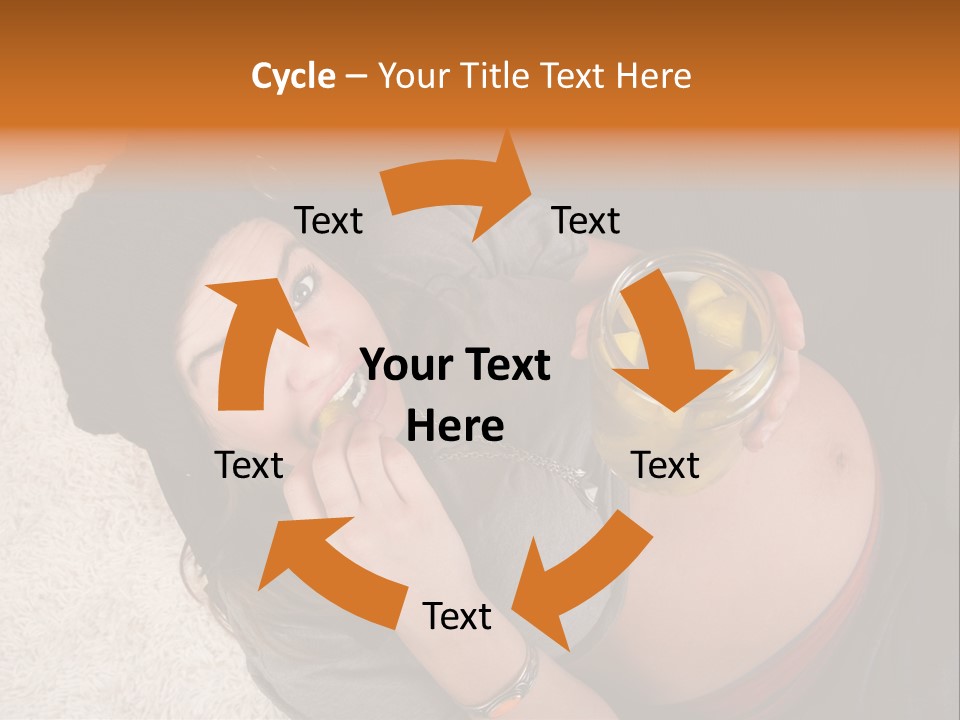 Cycle – Your Title Text Here

Text

Text

Your Text Here

Text

Text

Text